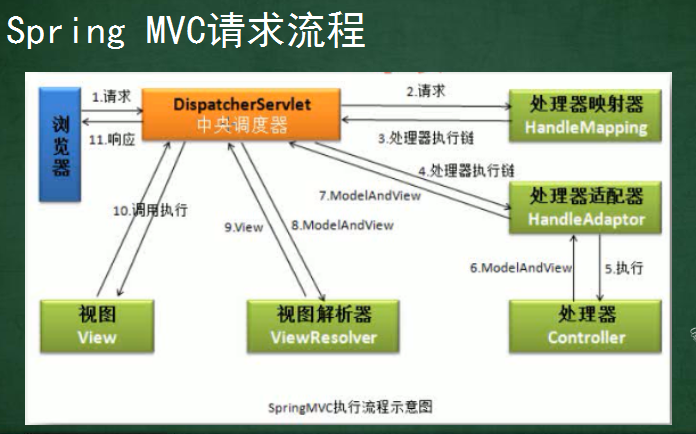 Spring MVC请求流程

浏览器

1.请求

11.响应

DispatcherServlet
中央调度器

2.请求

3.处理器执行链

处理器映射器
HandleMapping

4.处理器执行链

7.ModelAndView

处理器适配器
HandleAdaptor

10.调用执行

9.View

8.ModelAndView

6.ModelAndView

5.执行

视图
View

视图解析器
ViewResolver

处理器
Controller

SpringMVC执行流程示意图